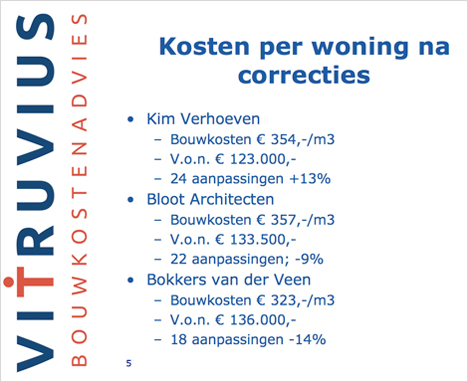 VITRUVIUS
BOUWKOSTENADVIES

Kosten per woning na correcties

• Kim Verhoeven
– Bouwkosten € 354,-/m3
– V.o.n. € 123.000,-
– 24 aanpassingen +13%
• Bloot Architecten
– Bouwkosten € 357,-/m3
– V.o.n. € 133.500,-
– 22 aanpassingen; -9%
• Bokkers van der Veen
– Bouwkosten € 323,-/m3
– V.o.n. € 136.000,-
– 18 aanpassingen -14%

5